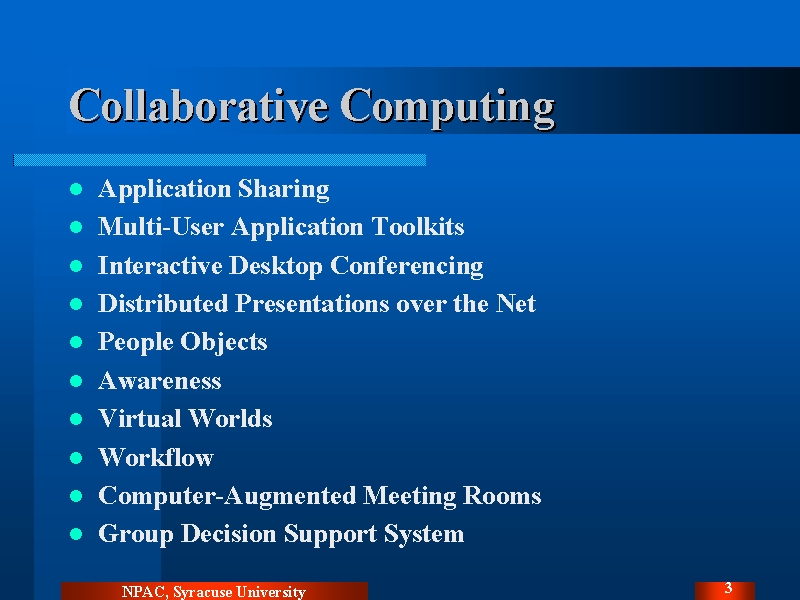 Collaborative Computing

- Application Sharing
- Multi-User Application Toolkits
- Interactive Desktop Conferencing
- Distributed Presentations over the Net
- People Objects
- Awareness
- Virtual Worlds
- Workflow
- Computer-Augmented Meeting Rooms
- Group Decision Support System

NPAC, Syracuse University

3